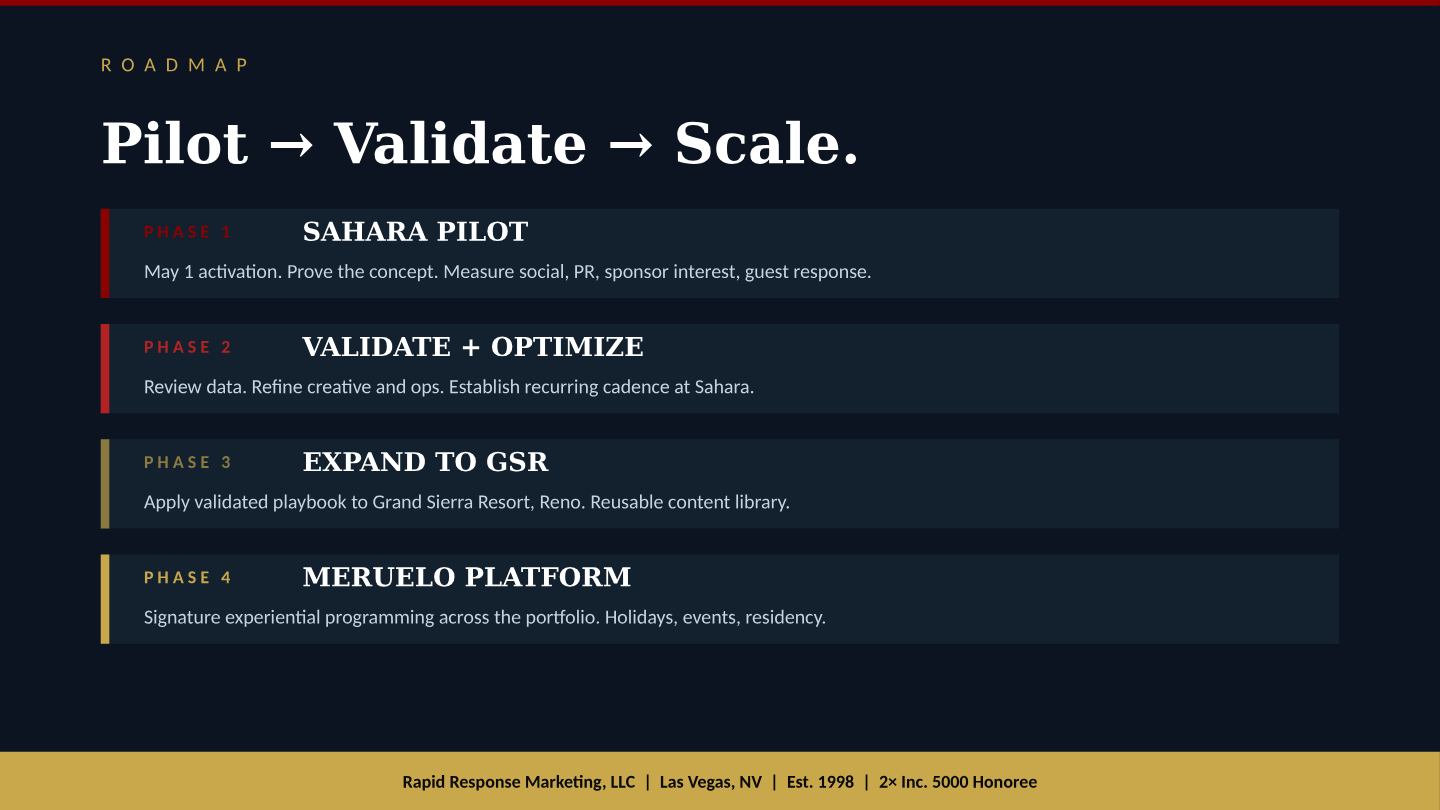 ROADMAP

Pilot → Validate → Scale.

PHASE 1 SAHARA PILOT

May 1 activation. Prove the concept. Measure social, PR, sponsor interest, guest response.

PHASE 2 VALIDATE + OPTIMIZE

Review data. Refine creative and ops. Establish recurring cadence at Sahara.

PHASE 3 EXPAND TO GSR

Apply validated playbook to Grand Sierra Resort, Reno. Reusable content library.

PHASE 4 MERUELO PLATFORM

Signature experiential programming across the portfolio. Holidays, events, residency.

Rapid Response Marketing, LLC | Las Vegas, NV | Est. 1998 | 2× Inc. 5000 Honoree